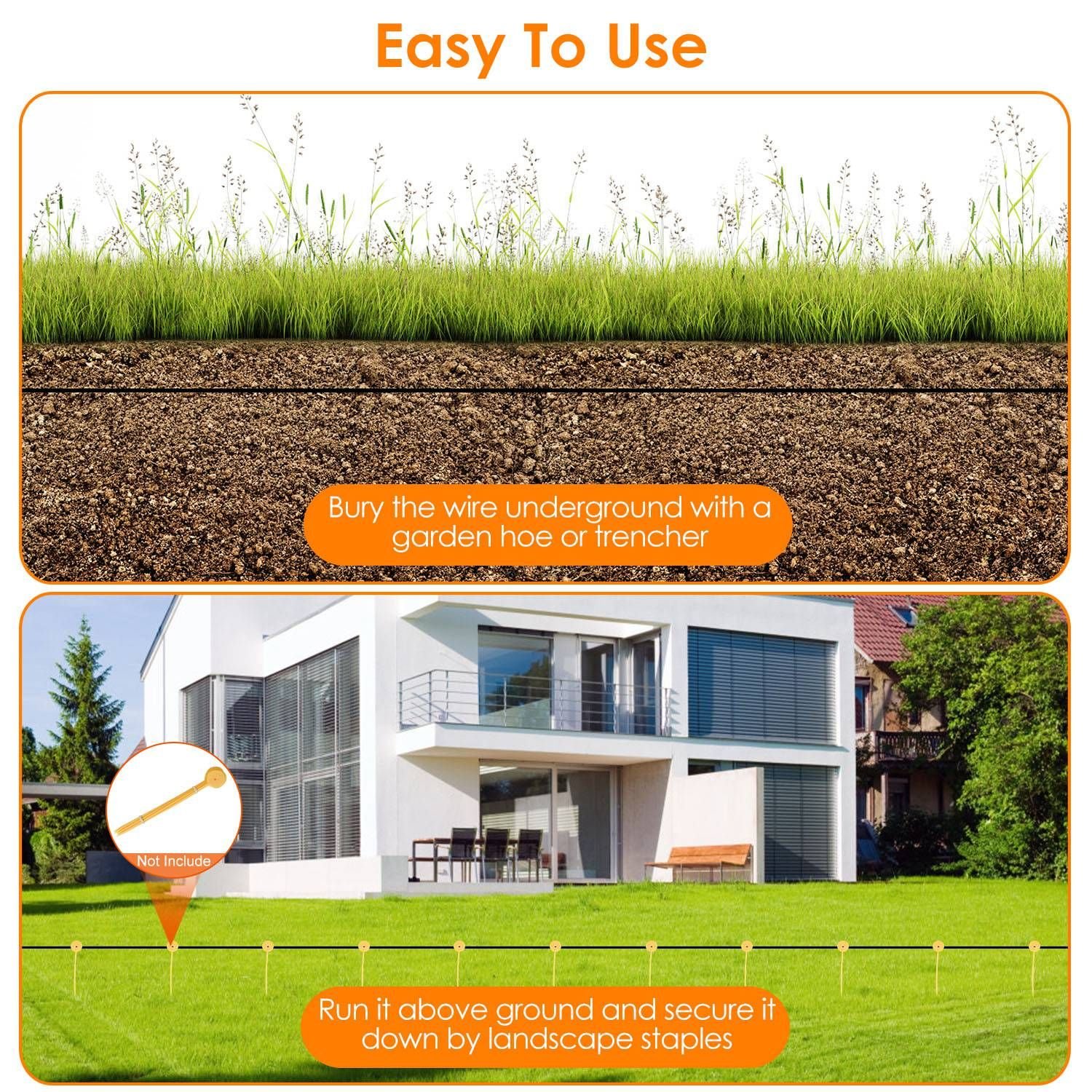 Easy To Use

Bury the wire underground with a garden hoe or trencher

Not Include

Run it above ground and secure it down by landscape staples